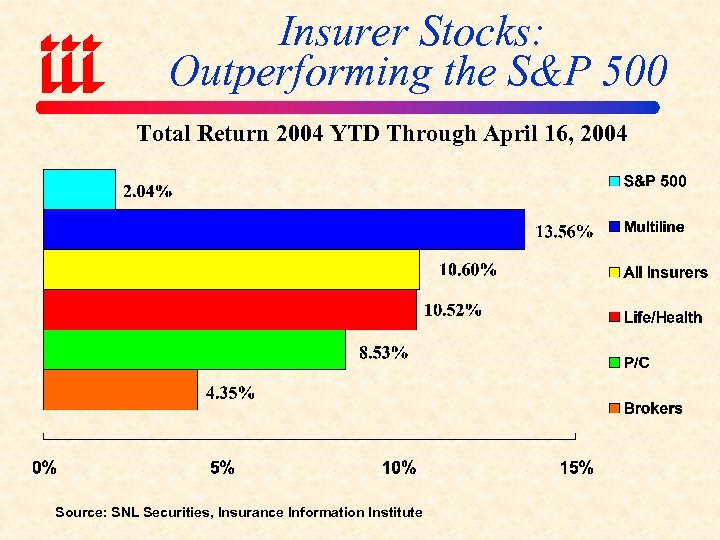 iii

Insurer Stocks: Outperforming the S&P 500

Total Return 2004 YTD Through April 16, 2004

2.04%
13.56%
10.60%
10.52%
8.53%
4.35%

S&P 500
Multiline
All Insurers
Life/Health
P/C
Brokers

0%
5%
10%
15%

Source: SNL Securities, Insurance Information Institute